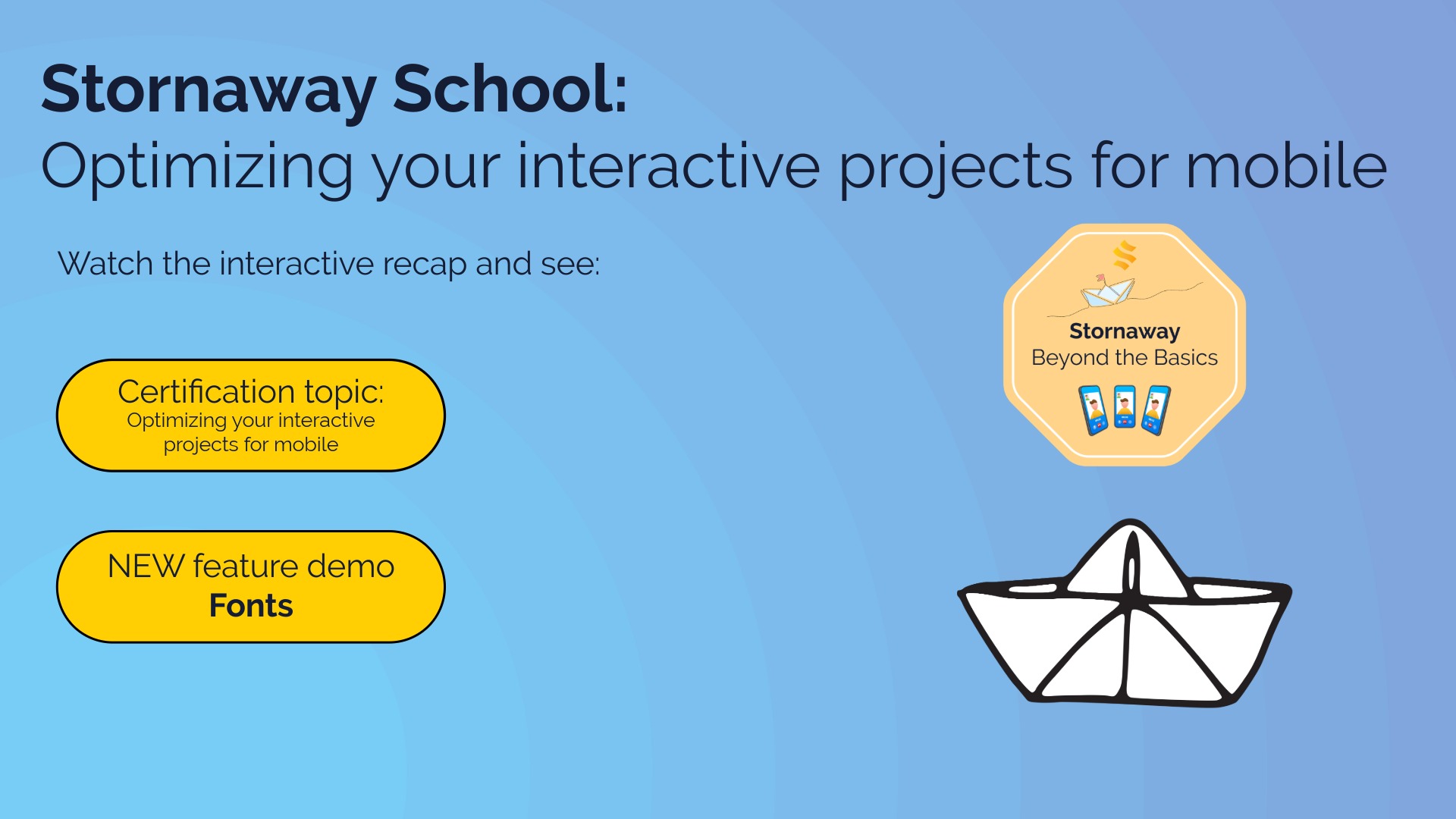 Stornaway School:
Optimizing your interactive projects for mobile

Watch the interactive recap and see:

Certification topic:
Optimizing your interactive projects for mobile

NEW feature demo
Fonts

Stornaway
Beyond the Basics